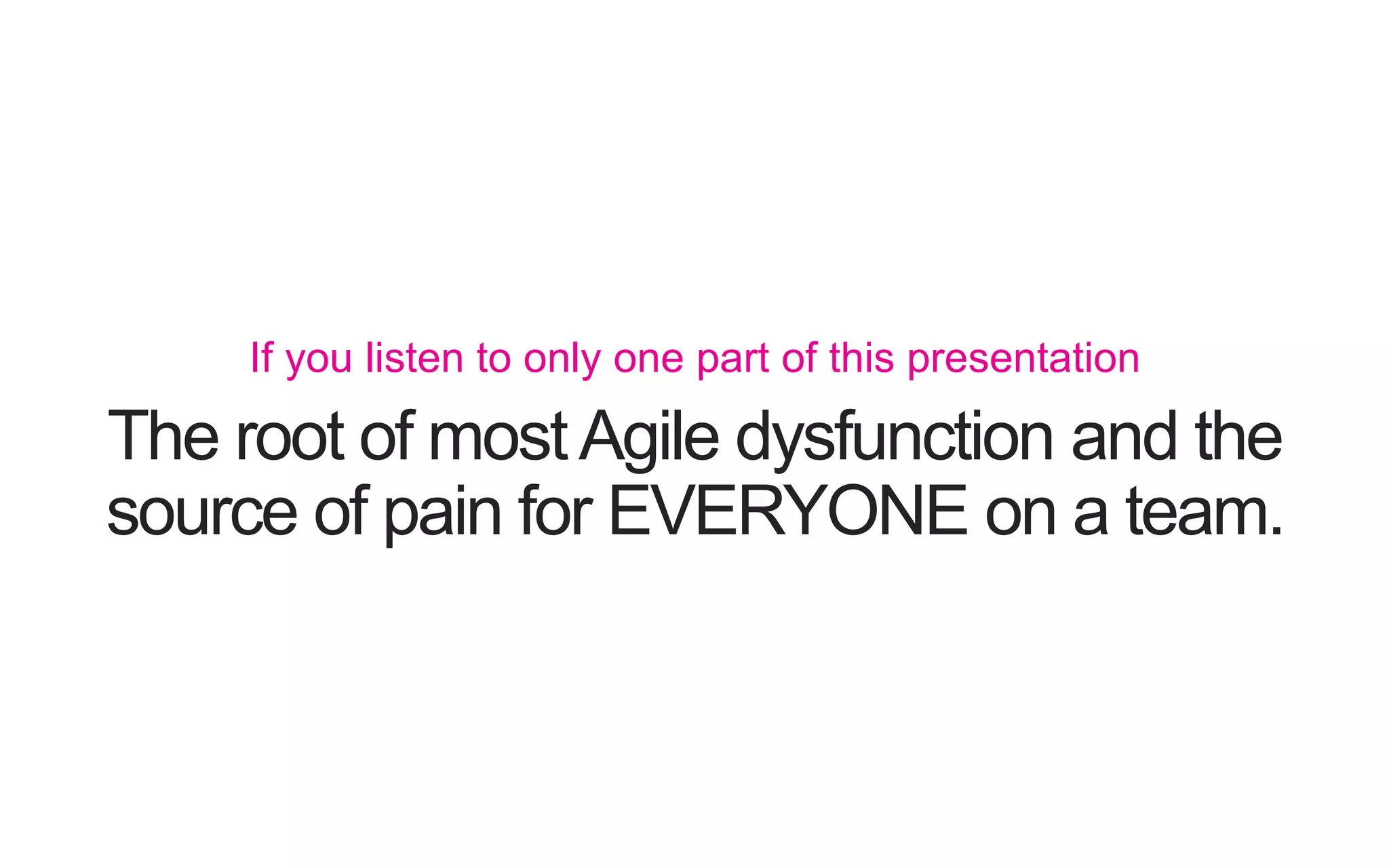 If you listen to only one part of this presentation

The root of most Agile dysfunction and the source of pain for EVERYONE on a team.